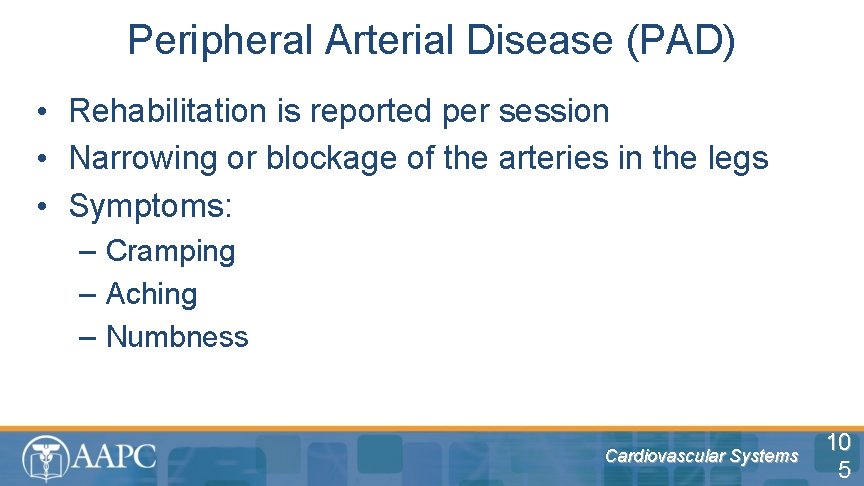 Peripheral Arterial Disease (PAD)

• Rehabilitation is reported per session
• Narrowing or blockage of the arteries in the legs
• Symptoms:
– Cramping
– Aching
– Numbness

AAPC

Cardiovascular Systems

105